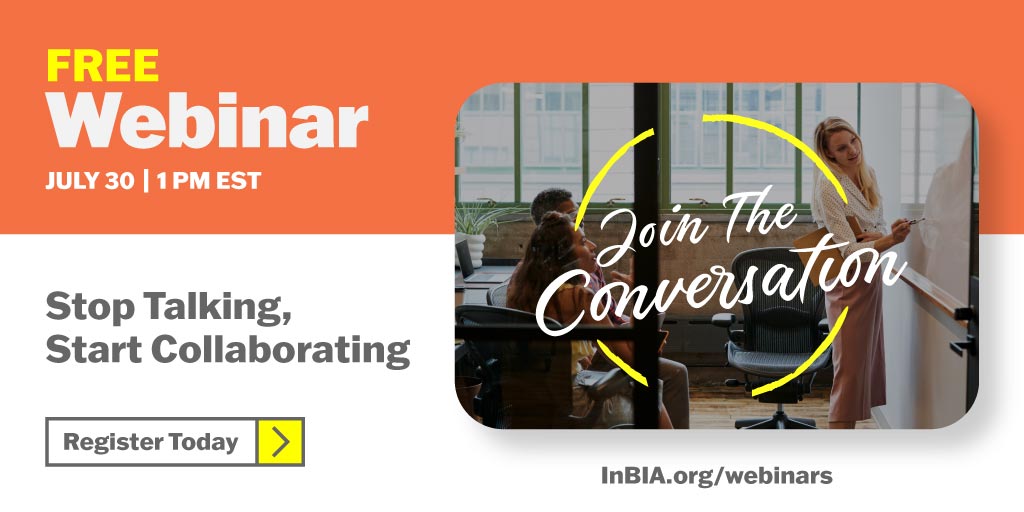 FREE
Webinar
JULY 30 | 1 PM EST

Stop Talking, Start Collaborating

Register Today

Join The Conversation

InBIA.org/webinars